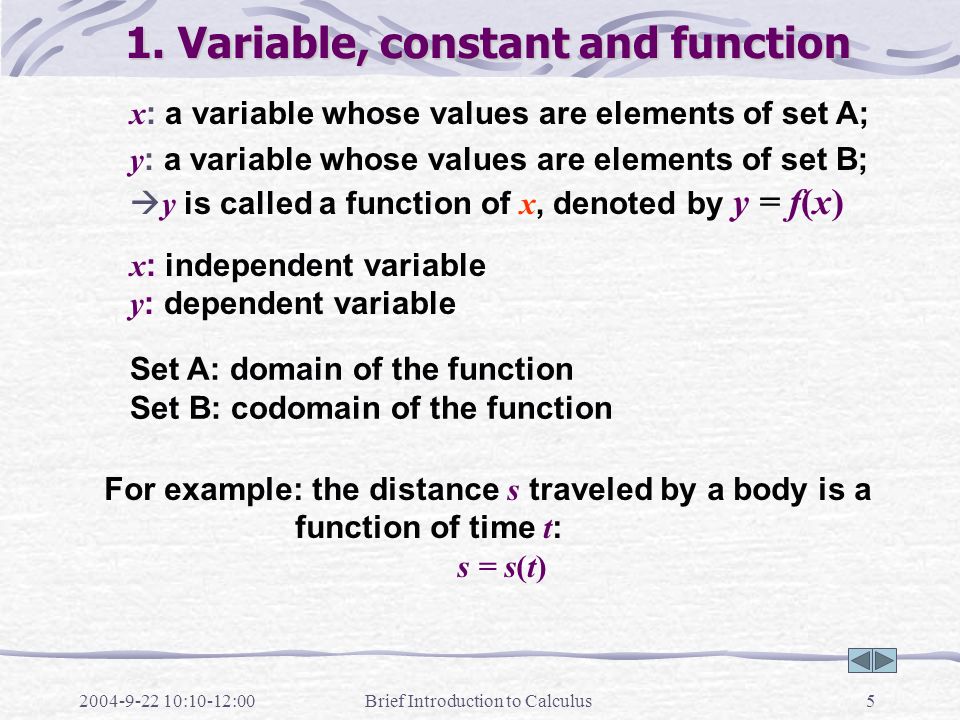 1. Variable, constant and function

$x$: a variable whose values are elements of set A;

$y$: a variable whose values are elements of set B;

→$y$ is called a function of $x$, denoted by $y = f(x)$

$x$: independent variable
$y$: dependent variable

Set A: domain of the function
Set B: codomain of the function

For example: the distance $s$ traveled by a body is a function of time $t$:

$s = s(t)$

2004-9-22 10:10-12:00 Brief Introduction to Calculus 5